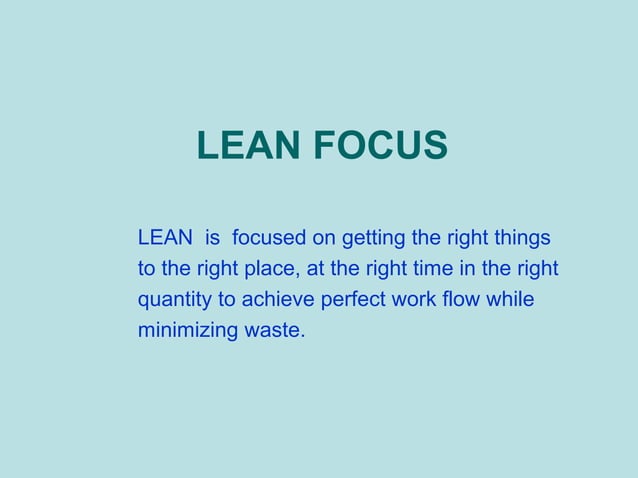 LEAN FOCUS

LEAN is focused on getting the right things to the right place, at the right time in the right quantity to achieve perfect work flow while minimizing waste.